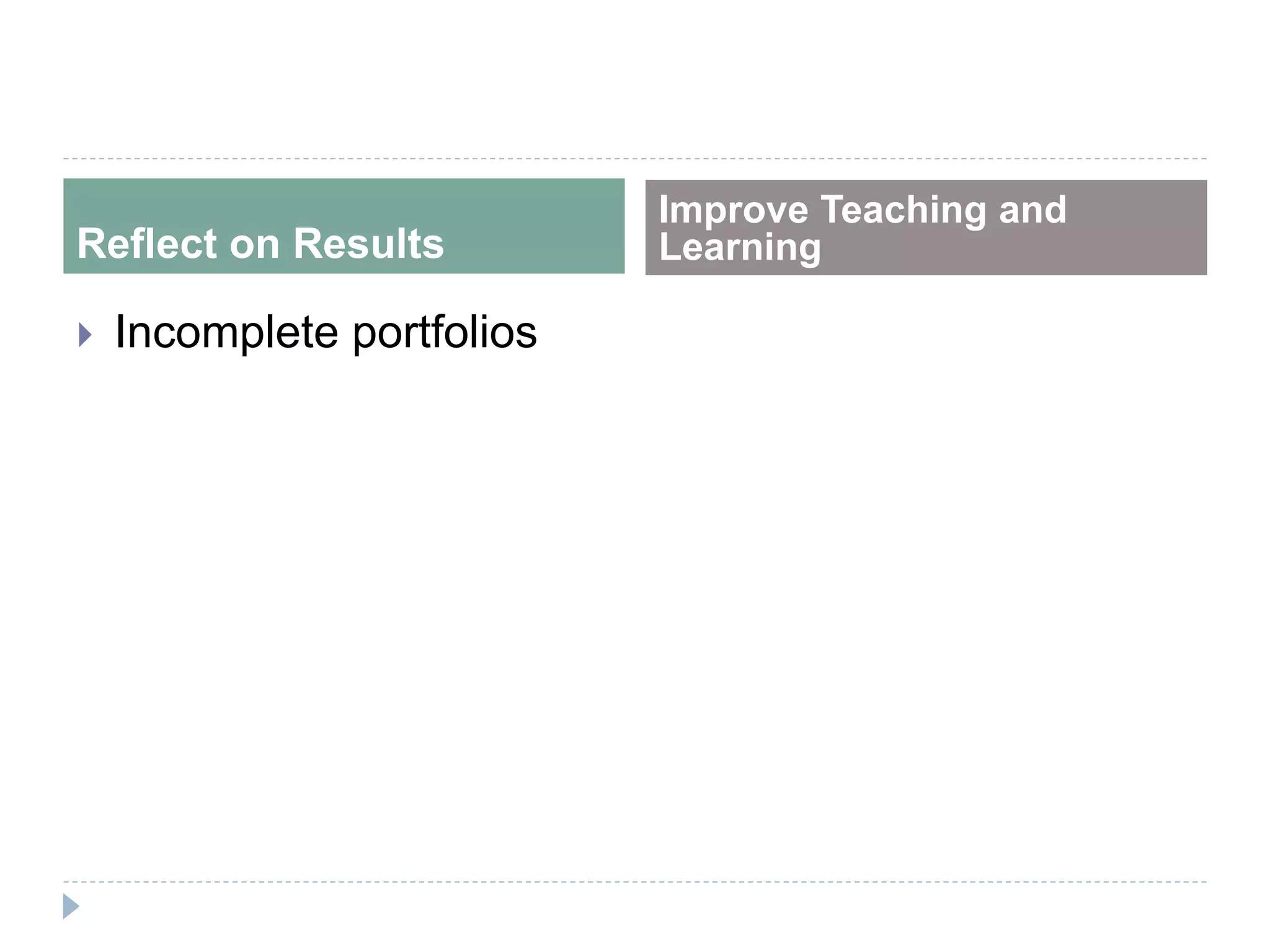 Reflect on Results

Incomplete portfolios

Improve Teaching and Learning